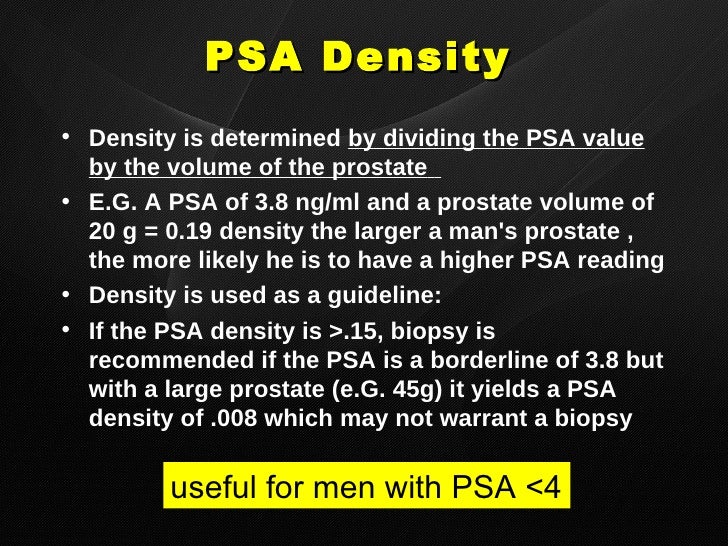 PSA Density

• Density is determined by dividing the PSA value by the volume of the prostate

• E.G. A PSA of 3.8 ng/ml and a prostate volume of 20 g = 0.19 density the larger a man's prostate , the more likely he is to have a higher PSA reading

• Density is used as a guideline:

• If the PSA density is >.15, biopsy is recommended if the PSA is a borderline of 3.8 but with a large prostate (e.G. 45g) it yields a PSA density of .008 which may not warrant a biopsy

useful for men with PSA <4